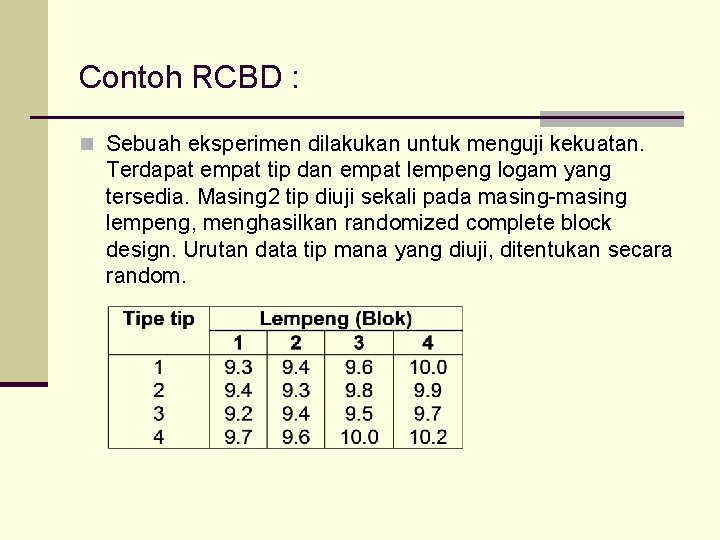 Contoh RCBD :

Sebuah eksperimen dilakukan untuk menguji kekuatan. Terdapat empat tip dan empat lempeng logam yang tersedia. Masing2 tip diuji sekali pada masing-masing lempeng, menghasilkan randomized complete block design. Urutan data tip mana yang diuji, ditentukan secara random.

| Tipe tip | Lempeng (Blok) | | | |
|---|---|---|---|---|
| | 1 | 2 | 3 | 4 |
| 1 | 9.3 | 9.4 | 9.6 | 10.0 |
| 2 | 9.4 | 9.3 | 9.8 | 9.9 |
| 3 | 9.2 | 9.4 | 9.5 | 9.7 |
| 4 | 9.7 | 9.6 | 10.0 | 10.2 |